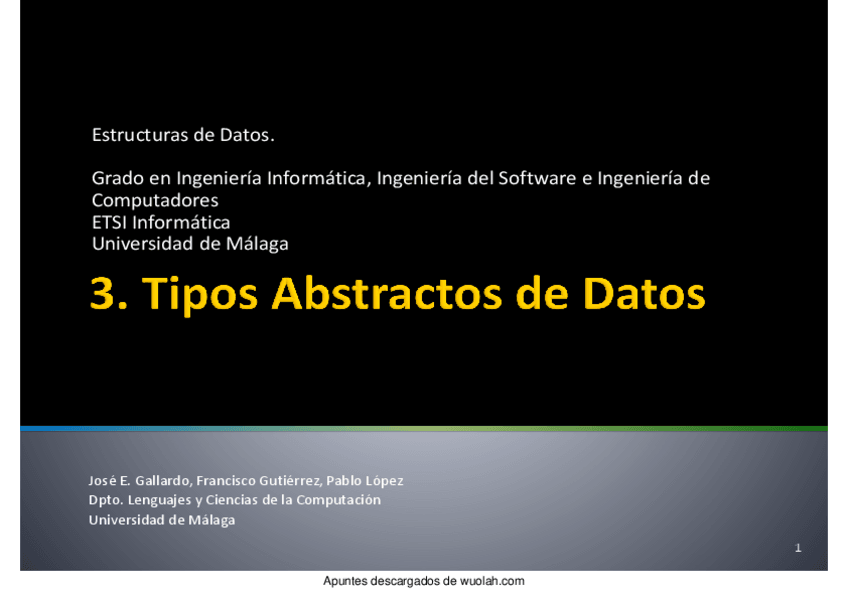 Estructuras de Datos.

Grado en Ingeniería Informática, Ingeniería del Software e Ingeniería de Computadores
ETSI Informática
Universidad de Málaga

3. Tipos Abstractos de Datos

José E. Gallardo, Francisco Gutiérrez, Pablo López
Dpto. Lenguajes y Ciencias de la Computación
Universidad de Málaga

1

Apuntes descargados de wuolah.com